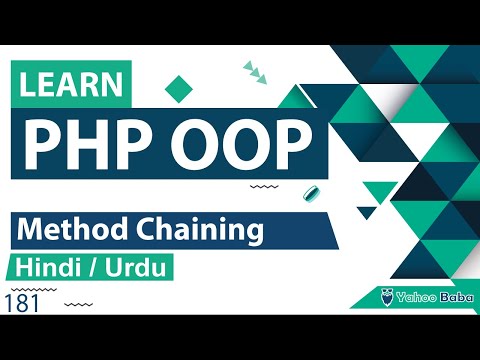 LEARN
PHP OOP
Method Chaining
Hindi / Urdu
181
Yahoo Baba